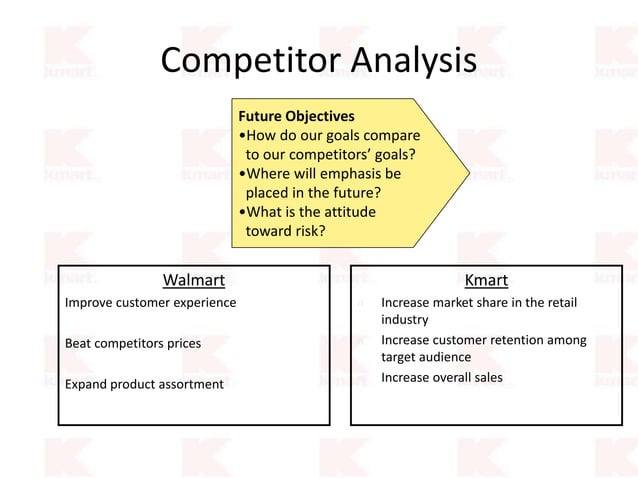 Competitor Analysis

Future Objectives
•How do our goals compare to our competitors' goals?
•Where will emphasis be placed in the future?
•What is the attitude toward risk?

Walmart
Improve customer experience

Beat competitors prices

Expand product assortment

Kmart
Increase market share in the retail industry
Increase customer retention among target audience
Increase overall sales